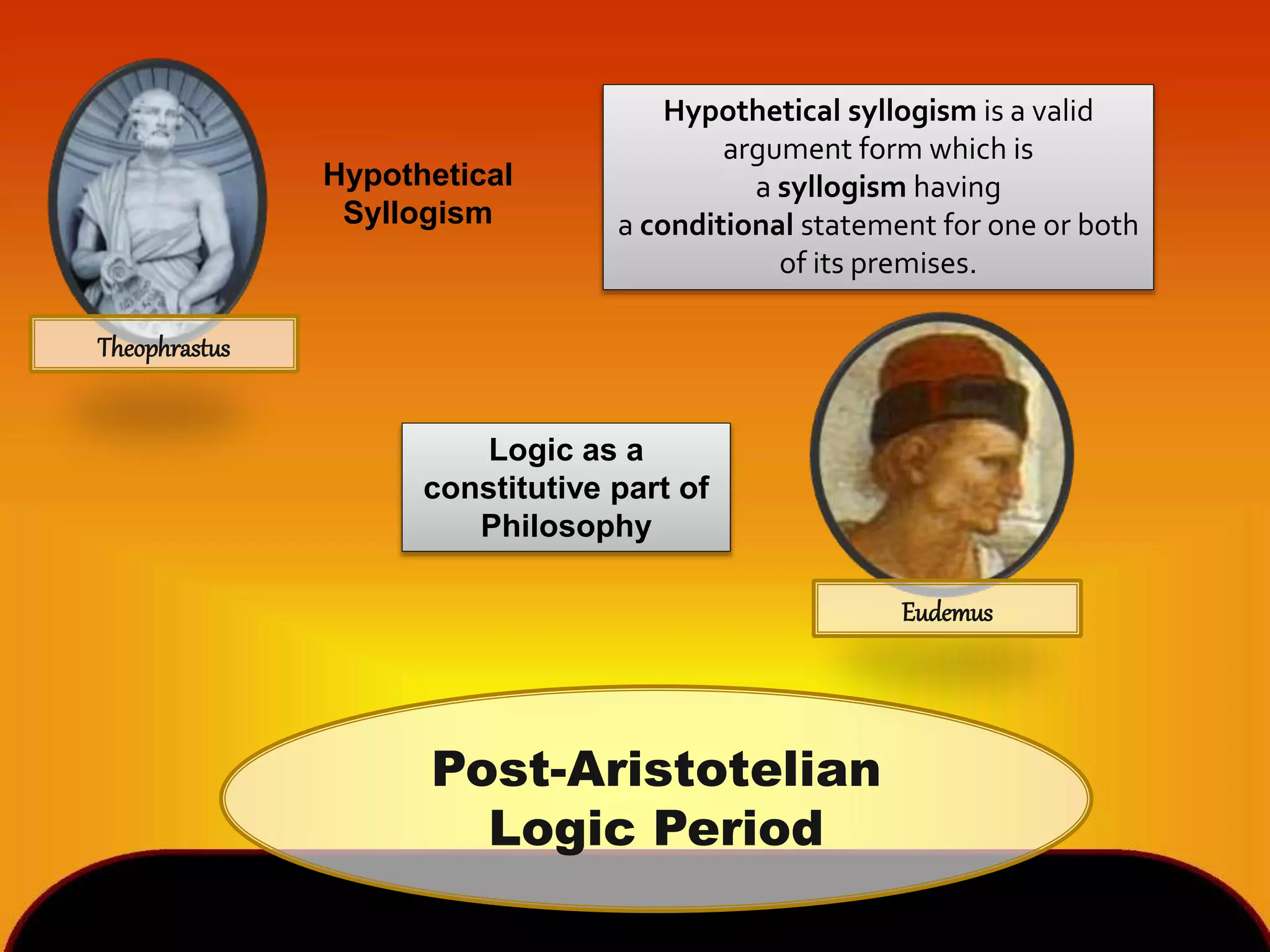 Hypothetical Syllogism

Hypothetical syllogism is a valid argument form which is a syllogism having a conditional statement for one or both of its premises.

Theophrastus

Logic as a constitutive part of Philosophy

Eudemus

Post-Aristotelian Logic Period